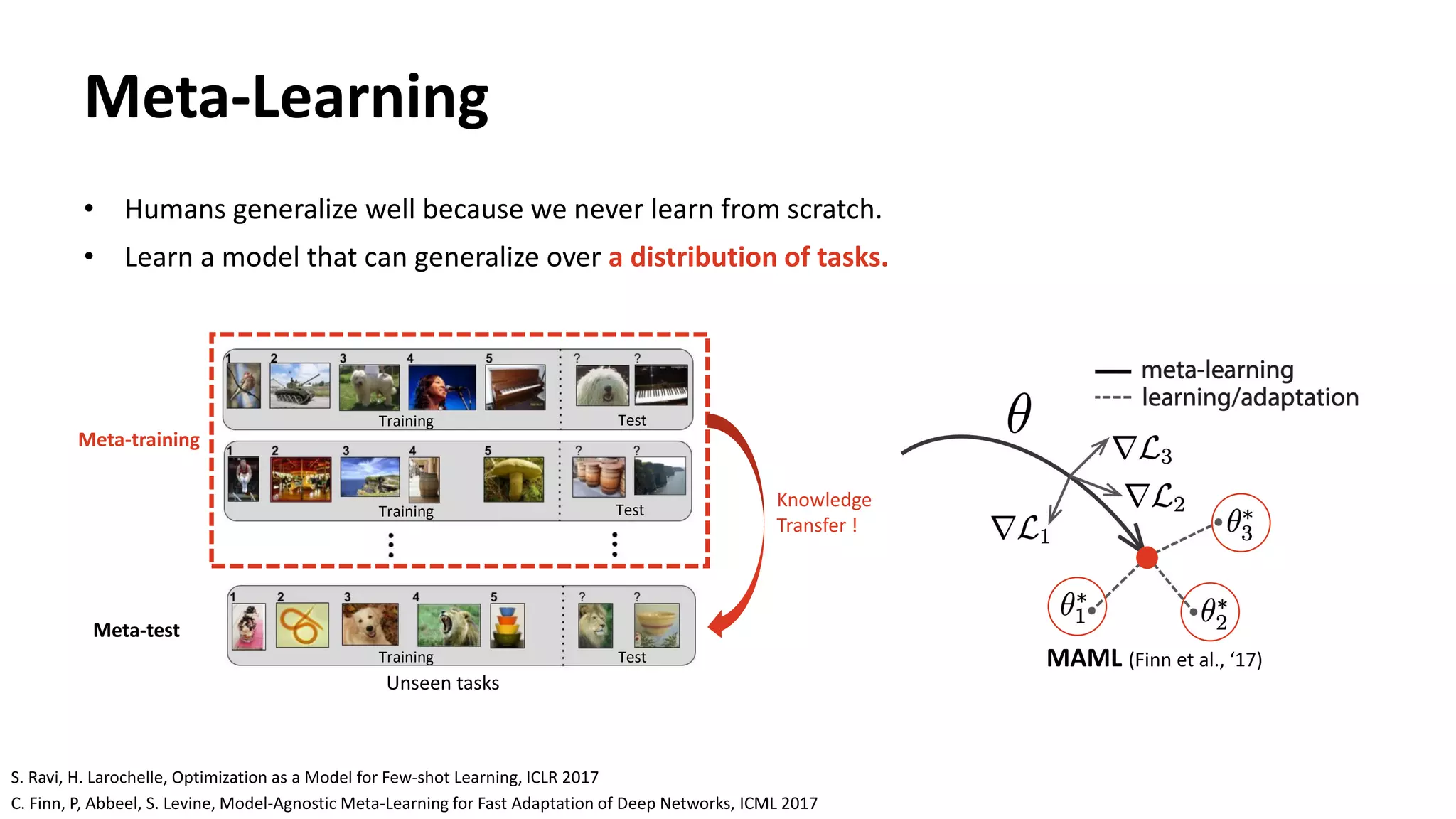 Meta-Learning

• Humans generalize well because we never learn from scratch.
• Learn a model that can generalize over a distribution of tasks.

Meta-training

1 2 3 4 5 ? ?
Training Test

1 2 3 4 5 ? ?
Training Test

⋮ ⋮

Knowledge Transfer !

Meta-test

1 2 3 4 5 ? ?
Training Test

Unseen tasks

— meta-learning
---- learning/adaptation

$\theta$

$\nabla\mathcal{L}_3$

$\nabla\mathcal{L}_2$

$\nabla\mathcal{L}_1$

$\theta_3^*$

$\theta_1^*$

$\theta_2^*$

MAML (Finn et al., '17)

S. Ravi, H. Larochelle, Optimization as a Model for Few-shot Learning, ICLR 2017
C. Finn, P, Abbeel, S. Levine, Model-Agnostic Meta-Learning for Fast Adaptation of Deep Networks, ICML 2017